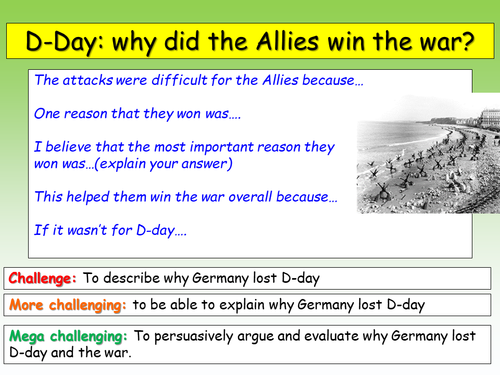 D-Day: why did the Allies win the war?

The attacks were difficult for the Allies because…

One reason that they won was….

I believe that the most important reason they won was…(explain your answer)

This helped them win the war overall because…

If it wasn't for D-day….

Challenge: To describe why Germany lost D-day

More challenging: to be able to explain why Germany lost D-day

Mega challenging: To persuasively argue and evaluate why Germany lost D-day and the war.